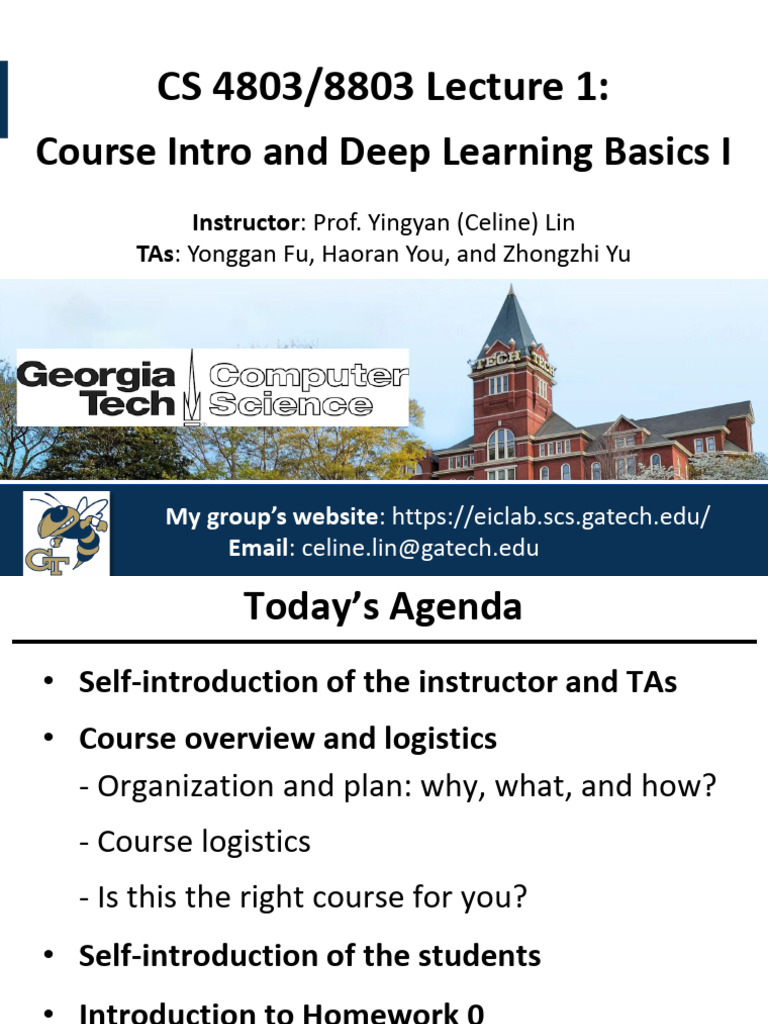 CS 4803/8803 Lecture 1:
Course Intro and Deep Learning Basics I

Instructor: Prof. Yingyan (Celine) Lin
TAs: Yonggan Fu, Haoran You, and Zhongzhi Yu

Georgia Tech Computer Science

TECH TECH

GT

My group's website: https://eiclab.scs.gatech.edu/
Email: celine.lin@gatech.edu

Today's Agenda

• Self-introduction of the instructor and TAs
• Course overview and logistics
- Organization and plan: why, what, and how?
- Course logistics
- Is this the right course for you?
• Self-introduction of the students
• Introduction to Homework 0